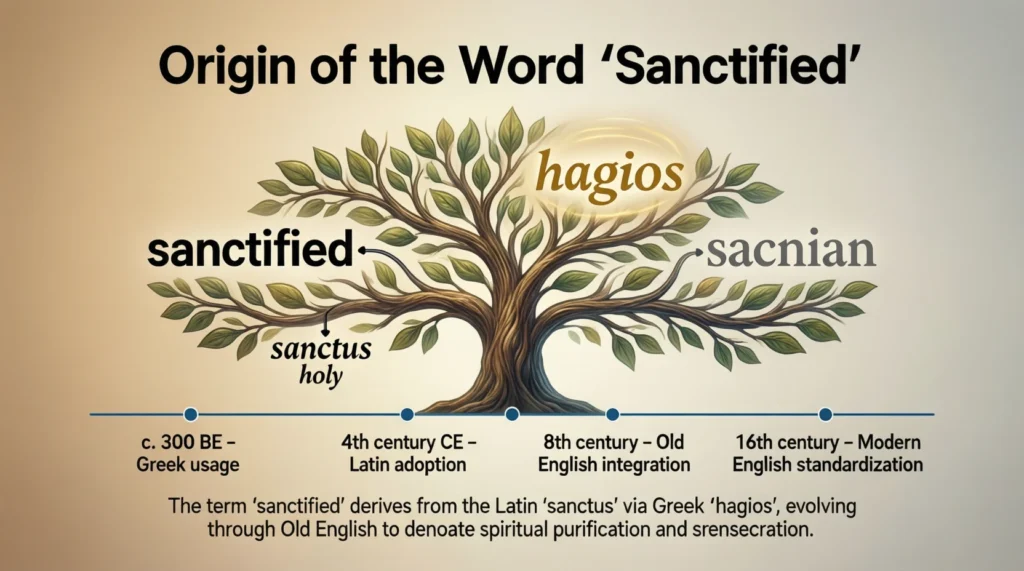 Origin of the Word 'Sanctified'

hagios

sanctified

sacnian

sanctus
holy

c. 300 BE – Greek usage

4th century CE – Latin adoption

8th century – Old English integration

16th century – Modern English standardization

The term 'sanctified' derives from the Latin 'sanctus' via Greek 'hagios', evolving through Old English to denoate spiritual purification and srensecration.